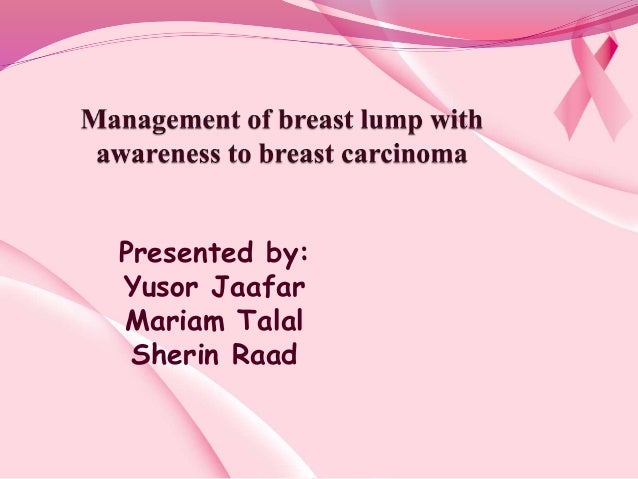 Management of breast lump with awareness to breast carcinoma

Presented by:
Yusor Jaafar
Mariam Talal
Sherin Raad